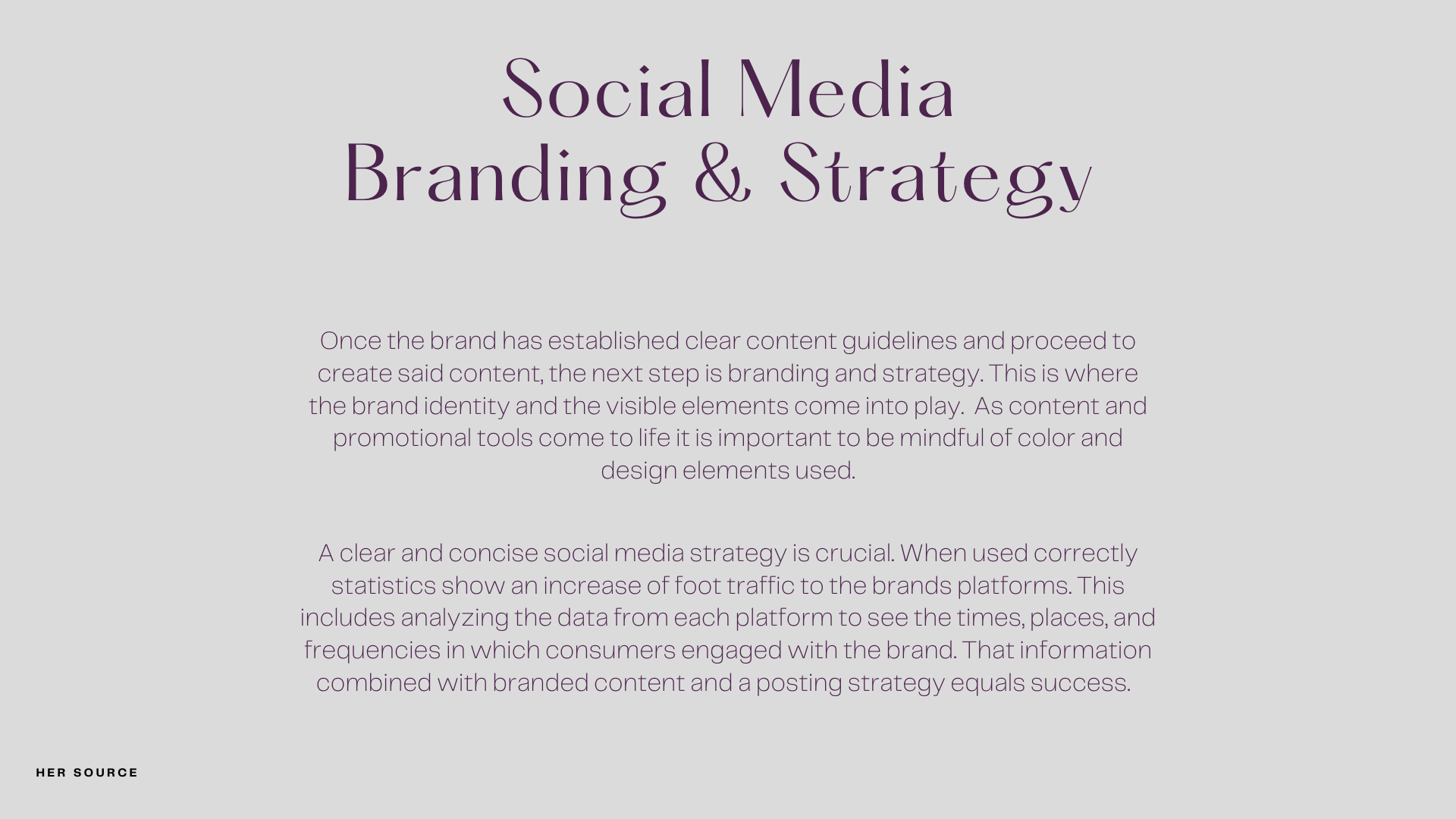 Social Media
Branding & Strategy

Once the brand has established clear content guidelines and proceed to create said content, the next step is branding and strategy. This is where the brand identity and the visible elements come into play.  As content and promotional tools come to life it is important to be mindful of color and design elements used.

A clear and concise social media strategy is crucial. When used correctly statistics show an increase of foot traffic to the brands platforms. This includes analyzing the data from each platform to see the times, places, and frequencies in which consumers engaged with the brand. That information combined with branded content and a posting strategy equals success.

HER SOURCE